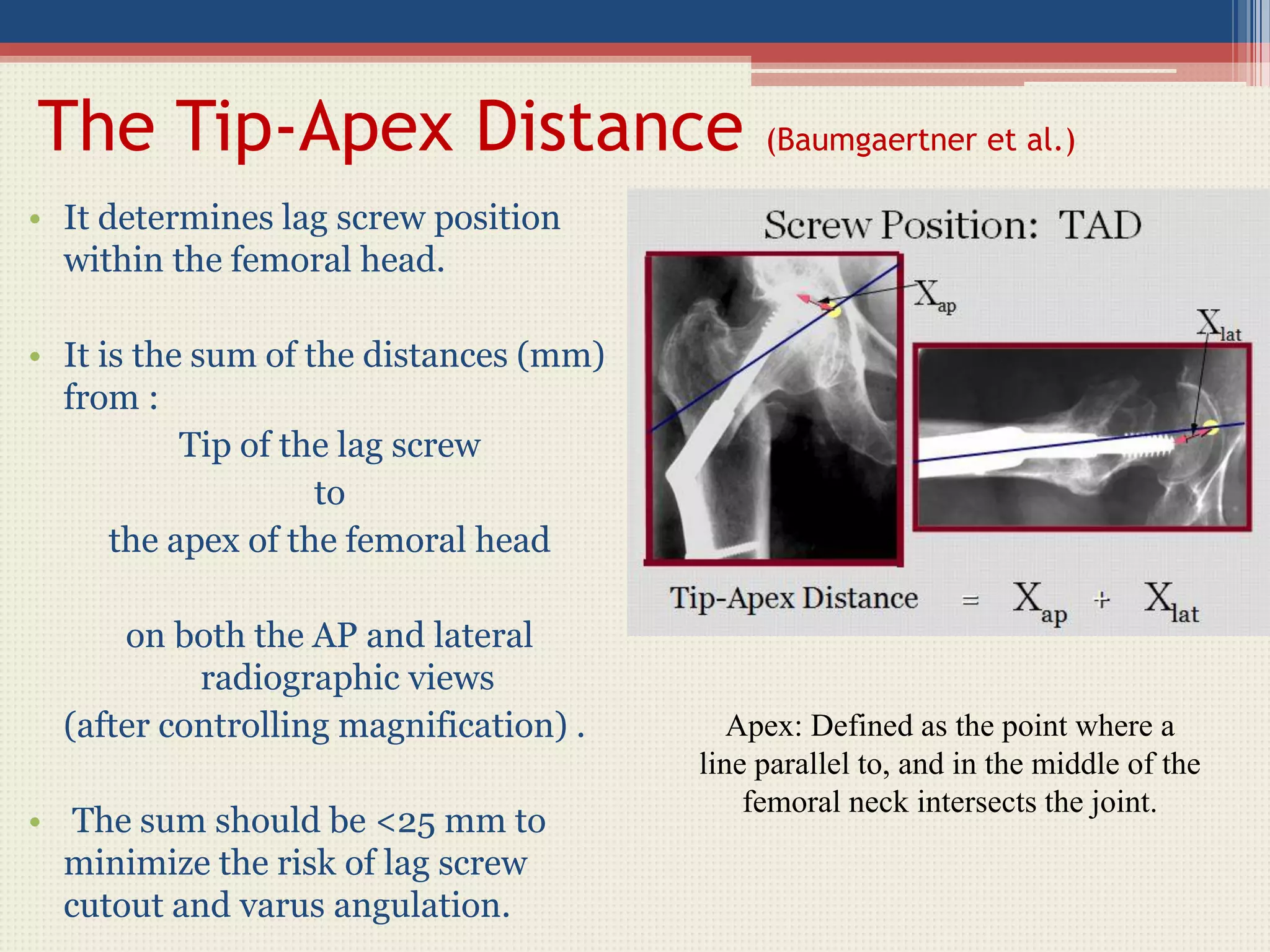 The Tip-Apex Distance (Baumgaertner et al.)

• It determines lag screw position within the femoral head.

• It is the sum of the distances (mm) from :
Tip of the lag screw
to
the apex of the femoral head

on both the AP and lateral radiographic views
(after controlling magnification) .

• The sum should be <25 mm to minimize the risk of lag screw cutout and varus angulation.

Screw Position: TAD

$X_{ap}$

$X_{lat}$

Tip-Apex Distance = $X_{ap}$ + $X_{lat}$

Apex: Defined as the point where a line parallel to, and in the middle of the femoral neck intersects the joint.